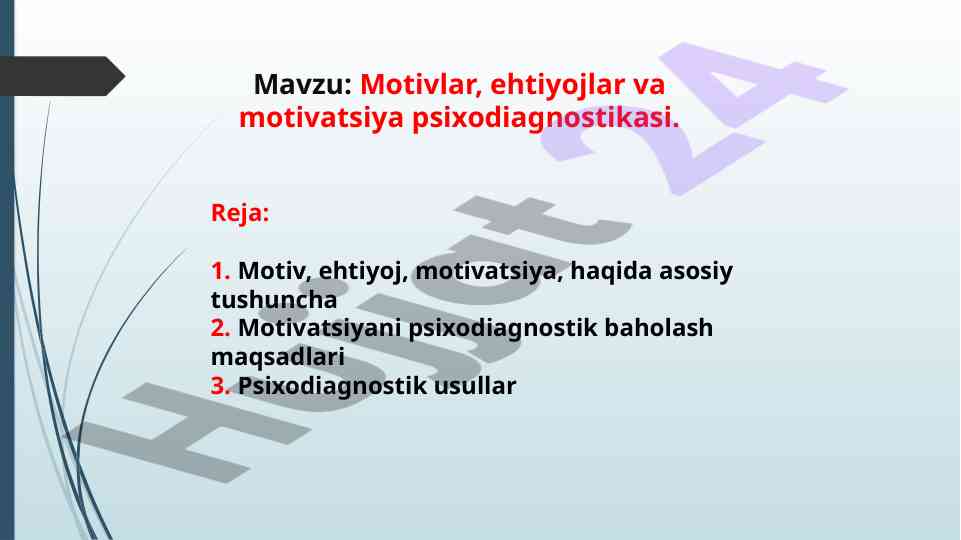 Mavzu: Motivlar, ehtiyojlar va motivatsiya psixodiagnostikasi.

Reja:

1. Motiv, ehtiyoj, motivatsiya, haqida asosiy tushuncha
2. Motivatsiyani psixodiagnostik baholash maqsadlari
3. Psixodiagnostik usullar

Hujjat 24